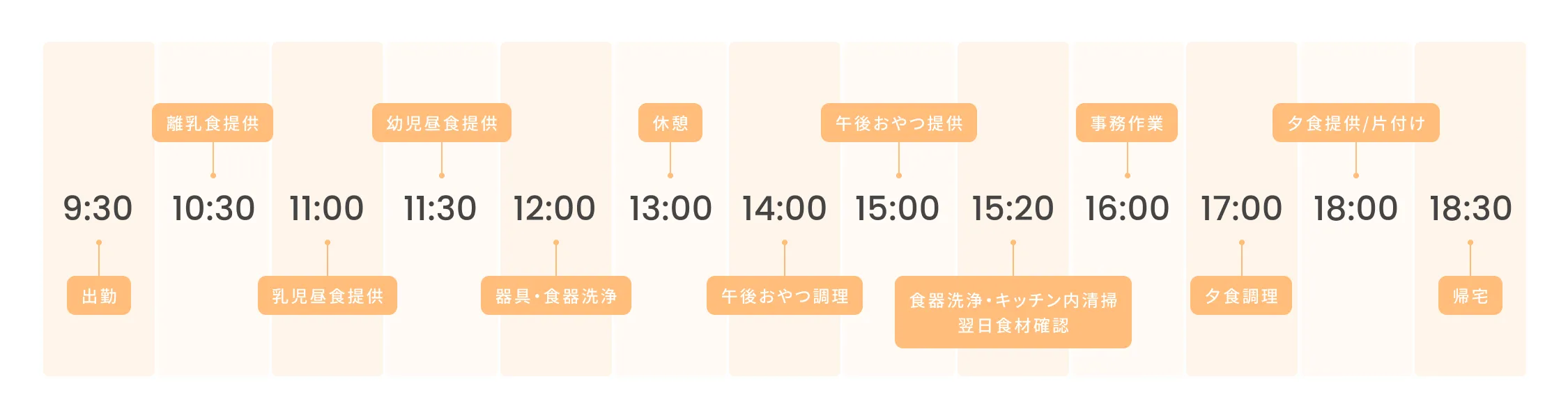 9:30
出勤

10:30
離乳食提供

11:00
乳児昼食提供

11:30
幼児昼食提供

12:00
器具・食器洗浄

13:00
休憩

14:00
午後おやつ調理

15:00
午後おやつ提供

15:20
食器洗浄・キッチン内清掃
翌日食材確認

16:00
事務作業

17:00
夕食調理

18:00
夕食提供/片付け

18:30
帰宅